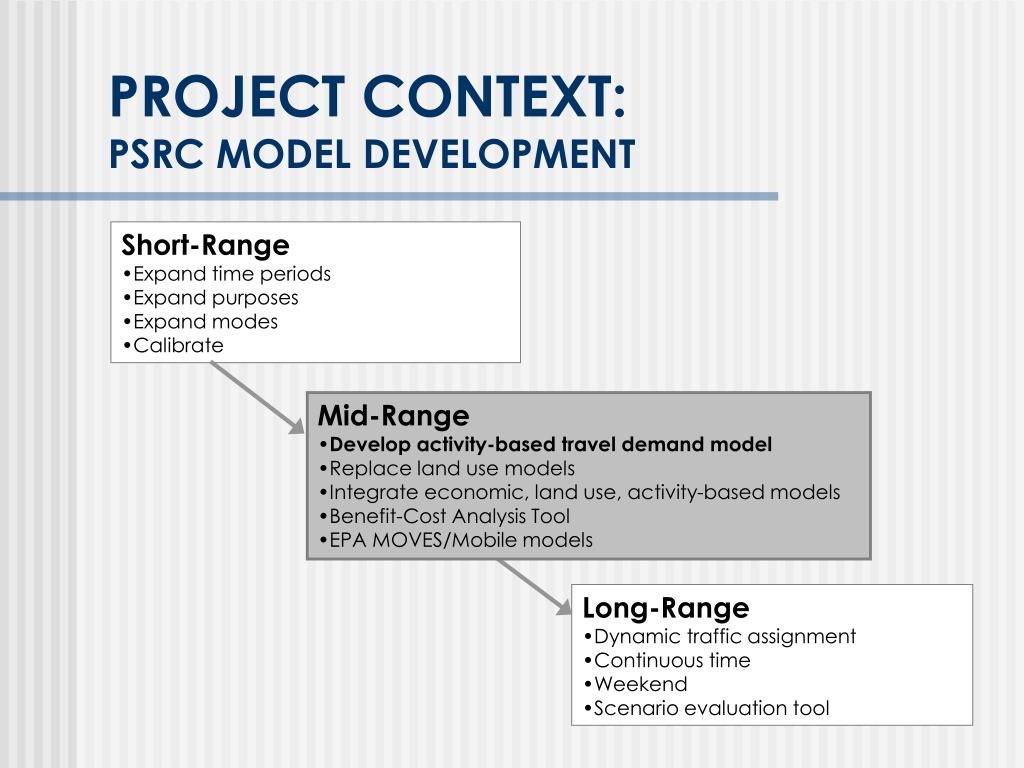 PROJECT CONTEXT:
PSRC MODEL DEVELOPMENT

Short-Range
•Expand time periods
•Expand purposes
•Expand modes
•Calibrate

Mid-Range
•Develop activity-based travel demand model
•Replace land use models
•Integrate economic, land use, activity-based models
•Benefit-Cost Analysis Tool
•EPA MOVES/Mobile models

Long-Range
•Dynamic traffic assignment
•Continuous time
•Weekend
•Scenario evaluation tool